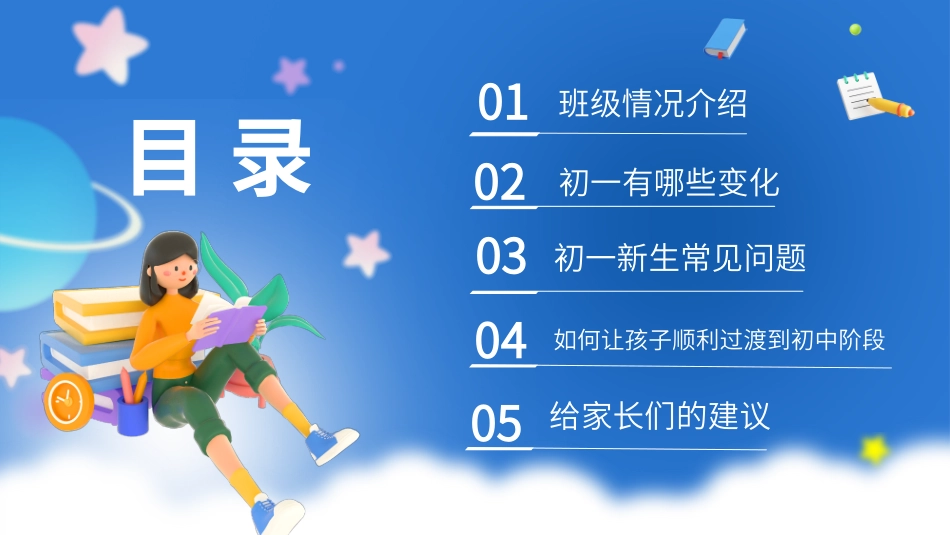 目录

01 班级情况介绍

02 初一有哪些变化

03 初一新生常见问题

04 如何让孩子顺利过渡到初中阶段

05 给家长们的建议